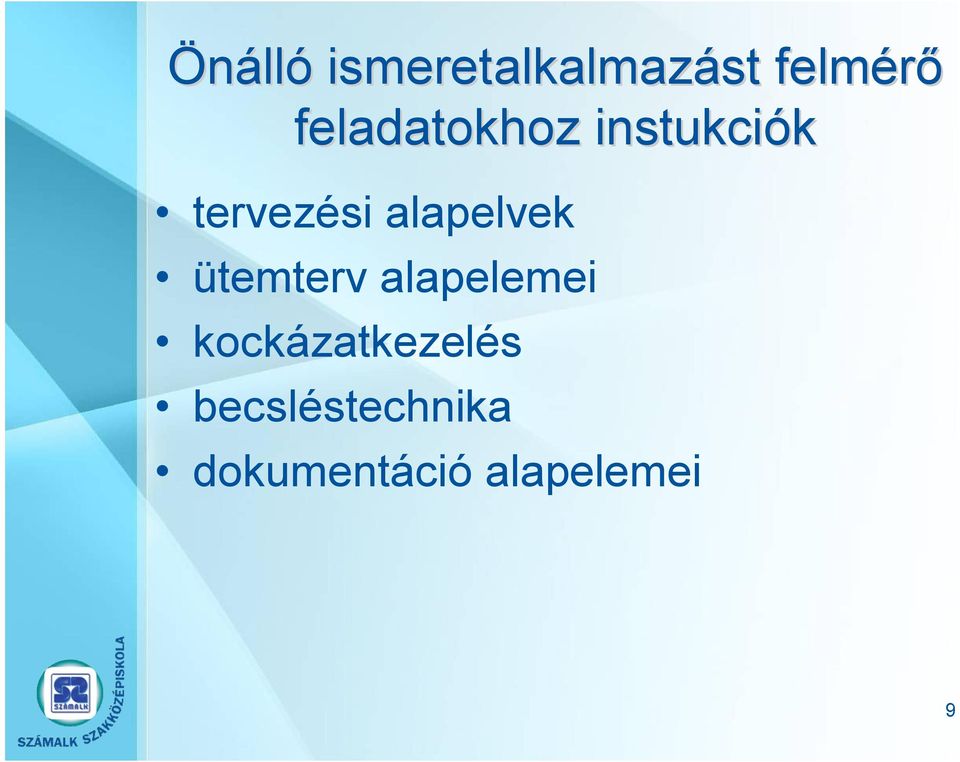 Önálló ismeretalkalmazást felmérő feladatokhoz instukciók

• tervezési alapelvek
• ütemterv alapelemei
• kockázatkezelés
• becsléstechnika
• dokumentáció alapelemei

SZÁMALK
SZÁMALK SZAKKÖZÉPISKOLA

9